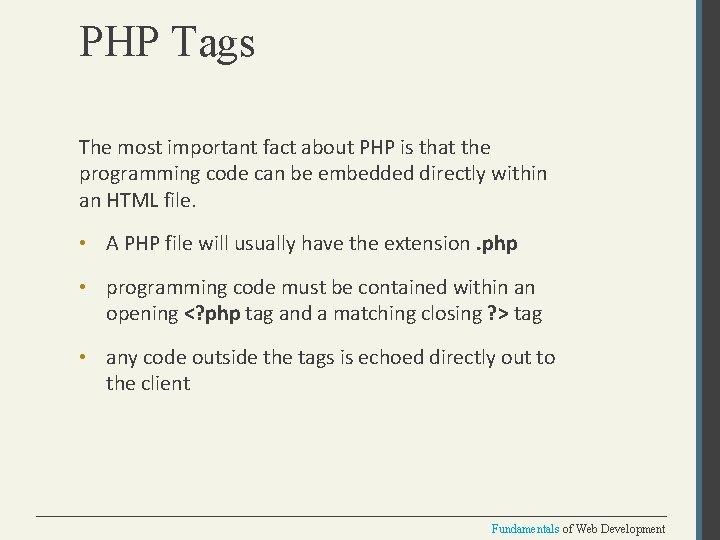 PHP Tags

The most important fact about PHP is that the programming code can be embedded directly within an HTML file.

• A PHP file will usually have the extension .php

• programming code must be contained within an opening <?php tag and a matching closing ?> tag

• any code outside the tags is echoed directly out to the client

Fundamentals of Web Development